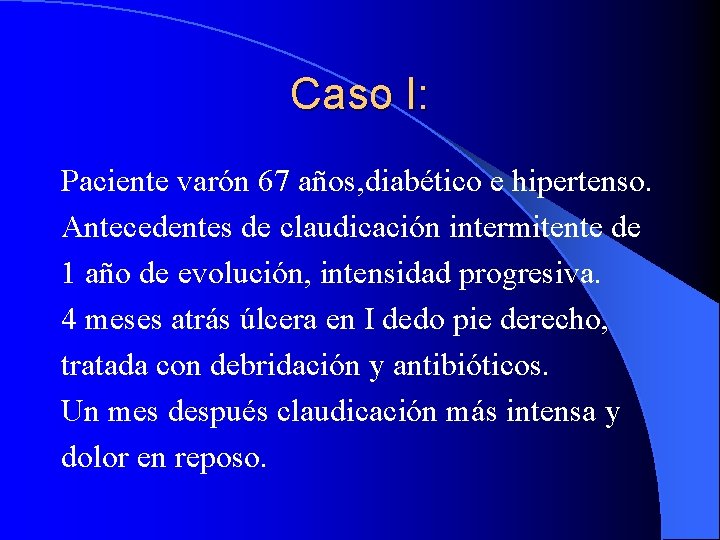 Caso I:

Paciente varón 67 años,diabético e hipertenso.
Antecedentes de claudicación intermitente de 1 año de evolución, intensidad progresiva.
4 meses atrás úlcera en I dedo pie derecho, tratada con debridación y antibióticos.
Un mes después claudicación más intensa y dolor en reposo.